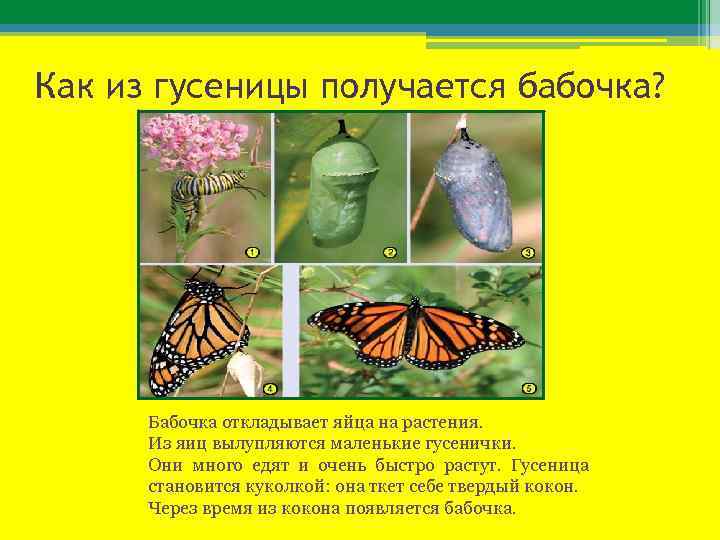 Как из гусеницы получается бабочка?

1

2

3

4

5

Бабочка откладывает яйца на растения.
Из яиц вылупляются маленькие гусенички.
Они много едят и очень быстро растут. Гусеница становится куколкой: она ткет себе твердый кокон.
Через время из кокона появляется бабочка.